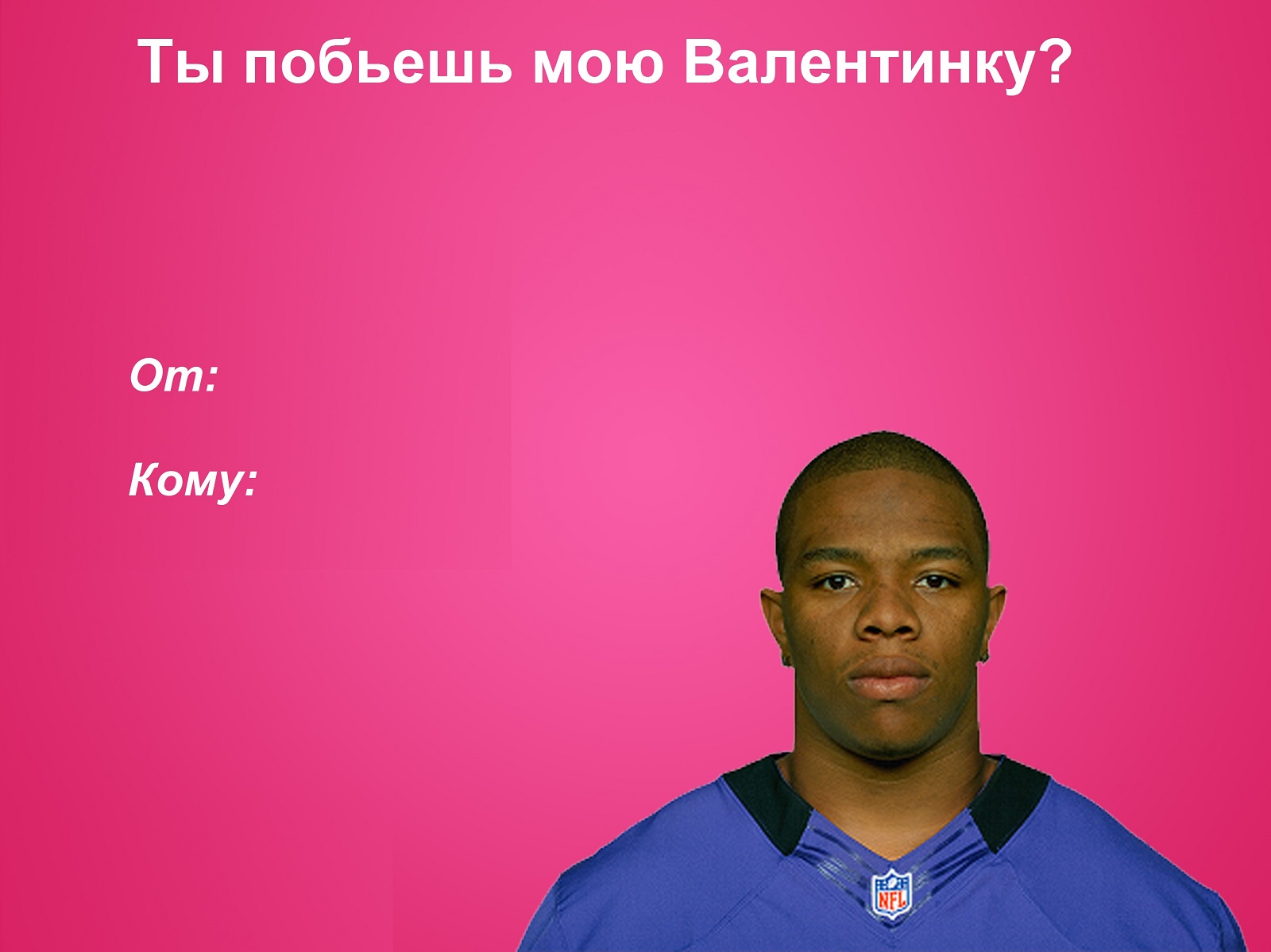 Ты побьешь мою Валентинку?

От:

Кому:

NFL